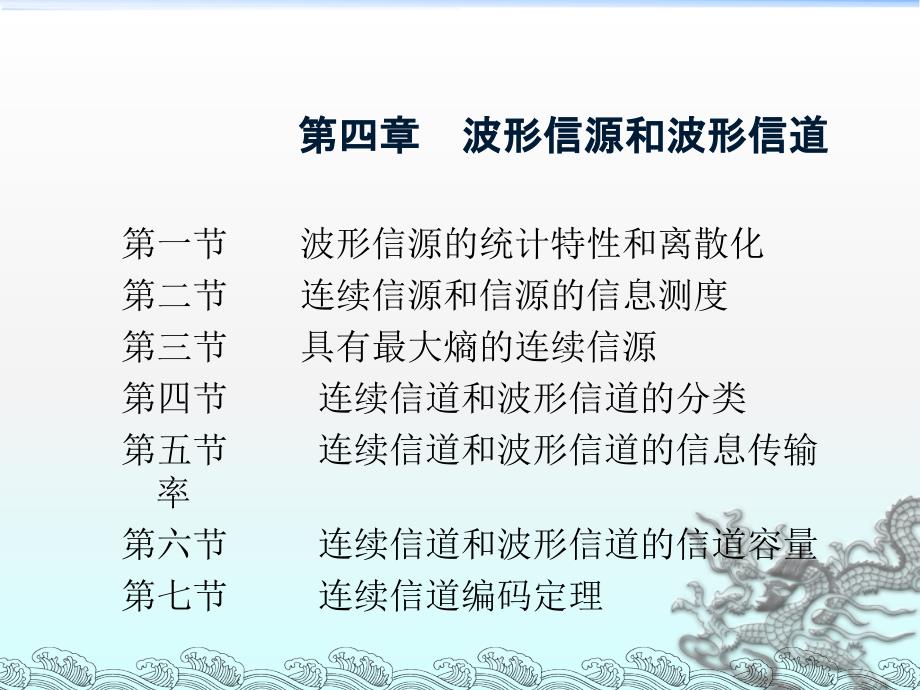 第四章　波形信源和波形信道

第一节　波形信源的统计特性和离散化
第二节　连续信源和信源的信息测度
第三节　具有最大熵的连续信源
第四节　连续信道和波形信道的分类
第五节　连续信道和波形信道的信息传输率
第六节　连续信道和波形信道的信道容量
第七节　连续信道编码定理